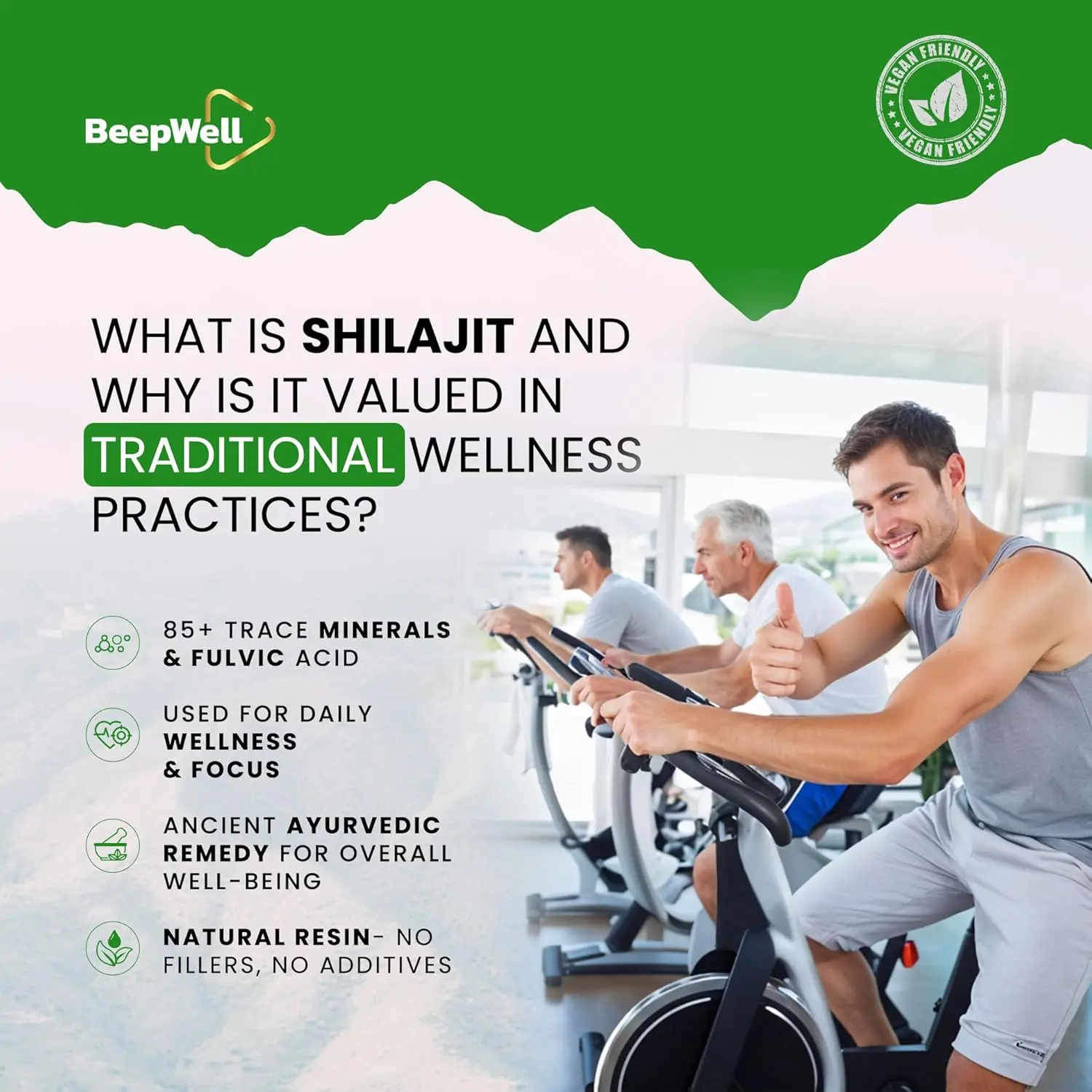 BeepWell

VEGAN FRIENDLY
VEGAN FRIENDLY

WHAT IS SHILAJIT AND WHY IS IT VALUED IN TRADITIONAL WELLNESS PRACTICES?

85+ TRACE MINERALS & FULVIC ACID

USED FOR DAILY WELLNESS & FOCUS

ANCIENT AYURVEDIC REMEDY FOR OVERALL WELL-BEING

NATURAL RESIN- NO FILLERS, NO ADDITIVES